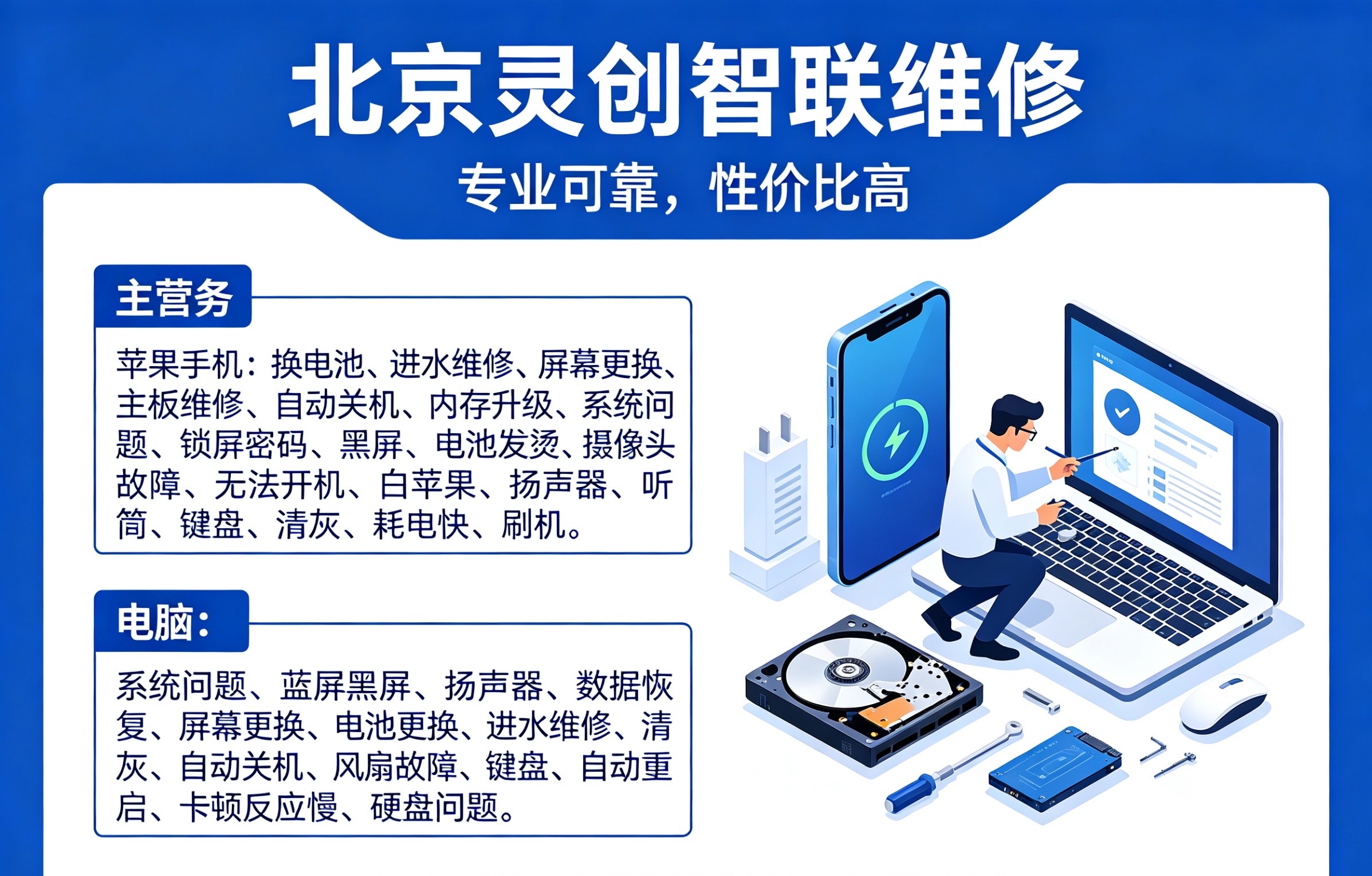 北京灵创智联维修

专业可靠，性价比高

主营务

苹果手机：换电池、进水维修、屏幕更换、主板维修、自动关机、内存升级、系统问题、锁屏密码、黑屏、电池发烫、摄像头故障、无法开机、白苹果、扬声器、听筒、键盘、清灰、耗电快、刷机。

电脑：

系统问题、蓝屏黑屏、扬声器、数据恢复、屏幕更换、电池更换、进水维修、清灰、自动关机、风扇故障、键盘、自动重启、卡顿反应慢、硬盘问题。